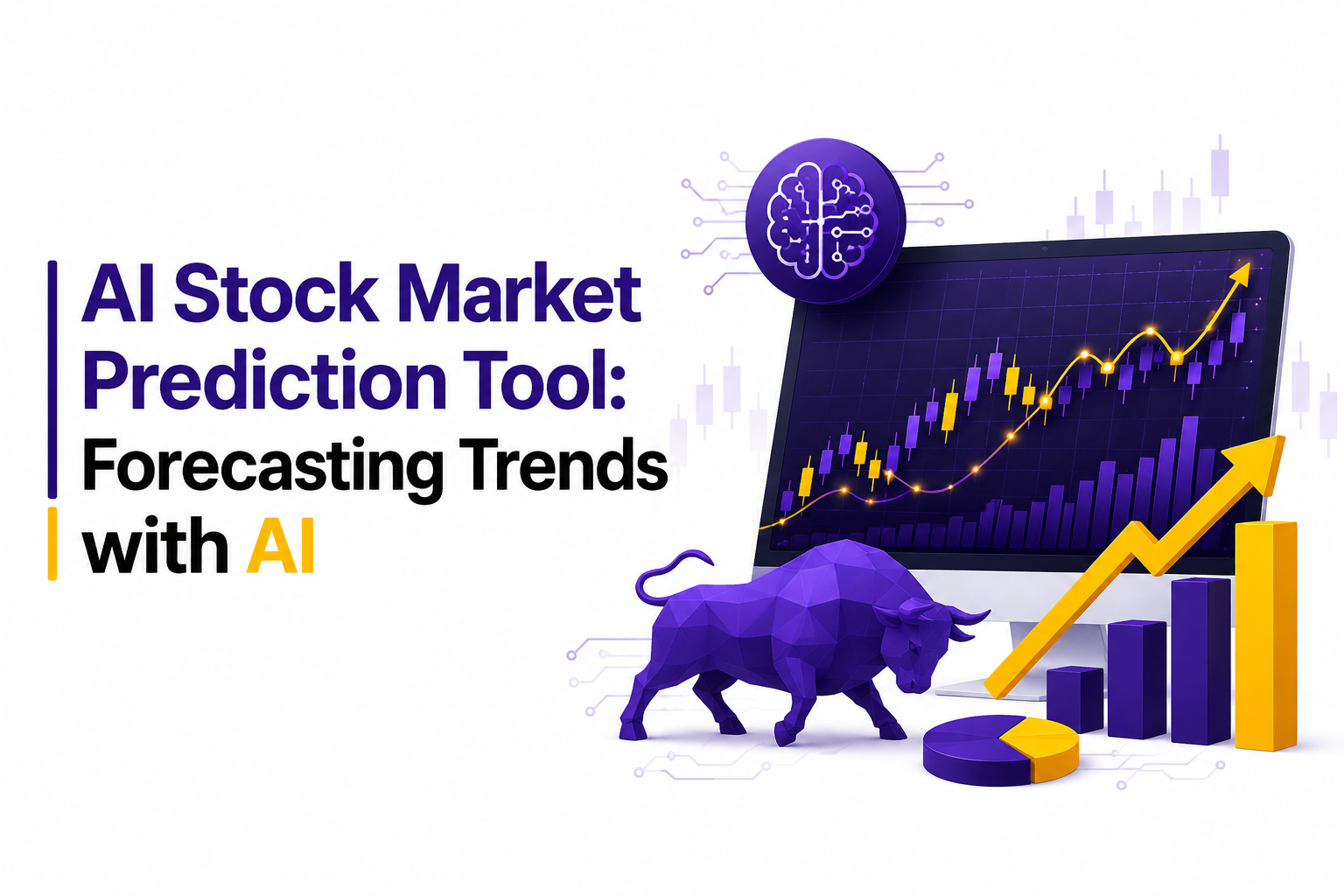 AI Stock Market Prediction Tool: Forecasting Trends with AI